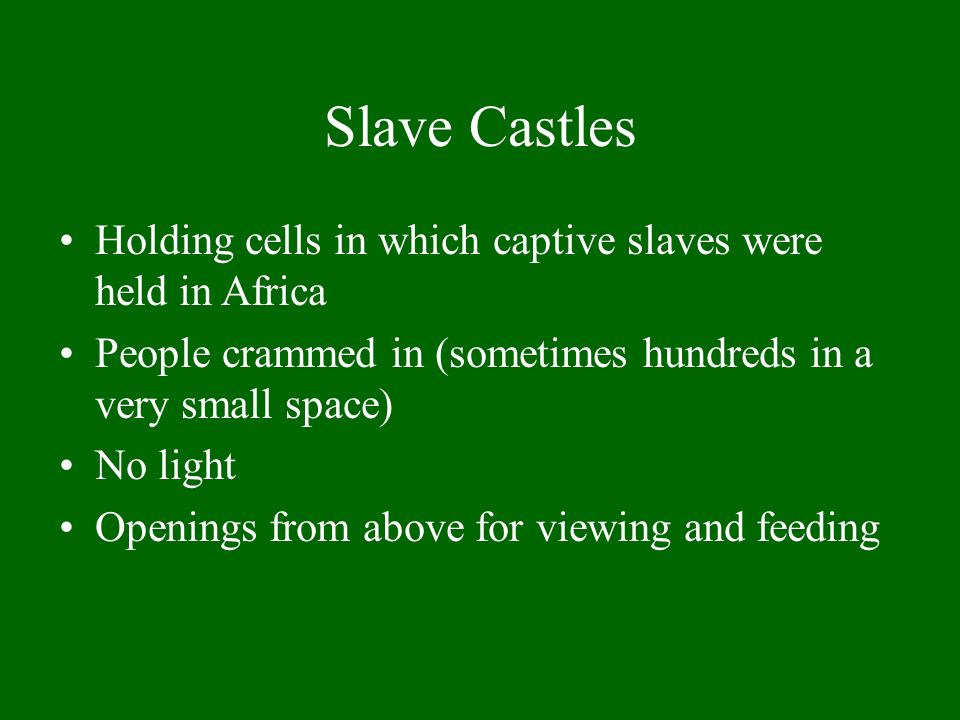 Slave Castles

• Holding cells in which captive slaves were held in Africa
• People crammed in (sometimes hundreds in a very small space)
• No light
• Openings from above for viewing and feeding